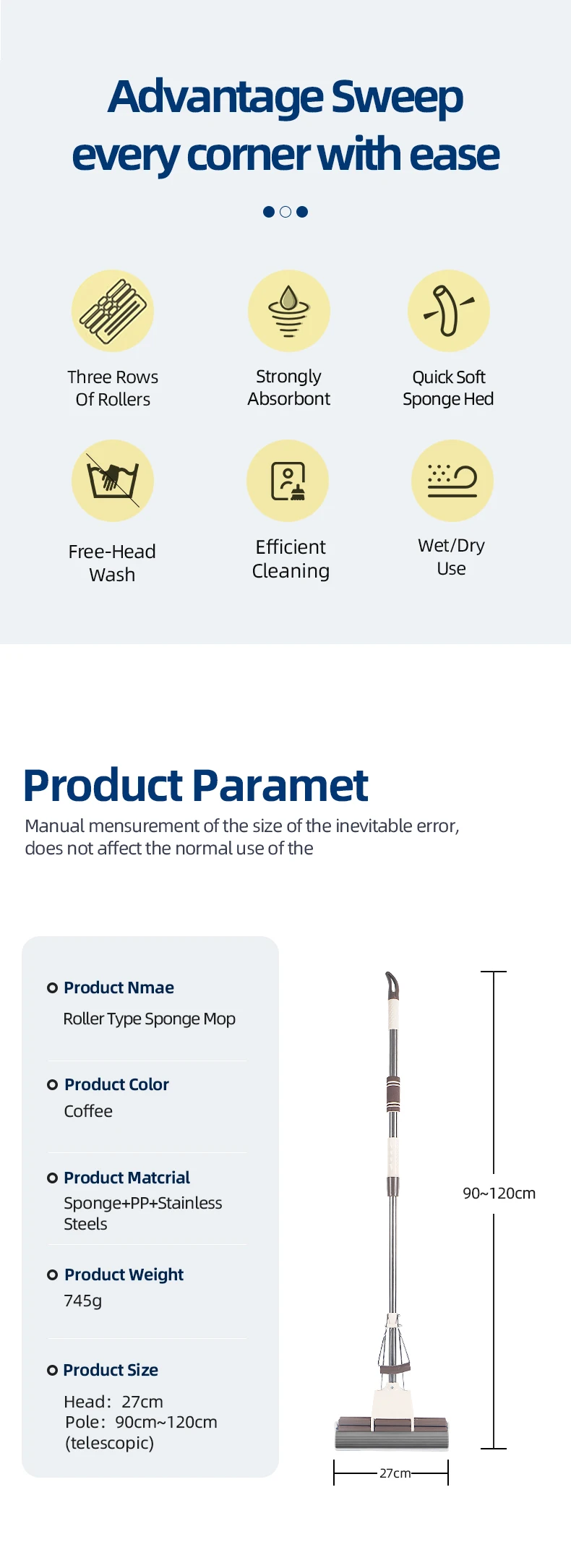 Advantage Sweep every corner with ease

Three Rows Of Rollers

Strongly Absorbont

Quick Soft Sponge Hed

Free-Head Wash

Efficient Cleaning

Wet/Dry Use

Product Paramet

Manual mensurement of the size of the inevitable error, does not affect the normal use of the

Product Nmae
Roller Type Sponge Mop

Product Color
Coffee

Product Matcrial
Sponge+PP+Stainless Steels

Product Weight
745g

Product Size
Head: 27cm
Pole: 90cm~120cm
(telescopic)

90~120cm

27cm